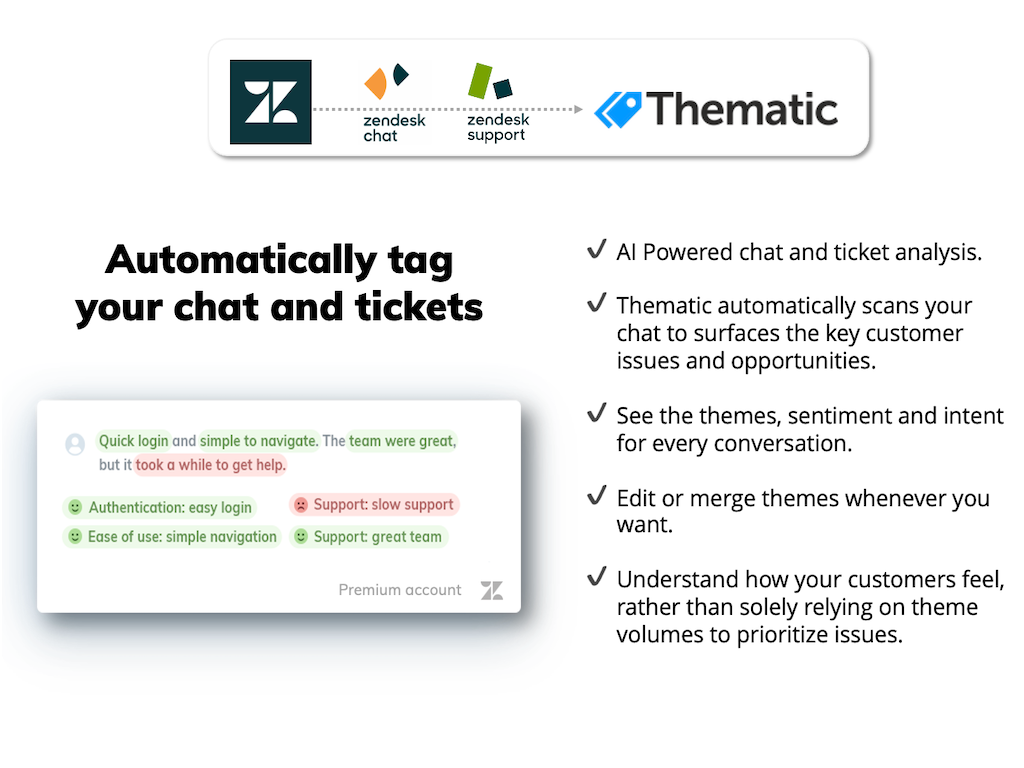 zendesk chat

zendesk support

Thematic

Automatically tag your chat and tickets

Quick login and simple to navigate. The team were great, but it took a while to get help.

Authentication: easy login

Support: slow support

Ease of use: simple navigation

Support: great team

Premium account

✓ AI Powered chat and ticket analysis.

✓ Thematic automatically scans your chat to surfaces the key customer issues and opportunities.

✓ See the themes, sentiment and intent for every conversation.

✓ Edit or merge themes whenever you want.

✓ Understand how your customers feel, rather than solely relying on theme volumes to prioritize issues.